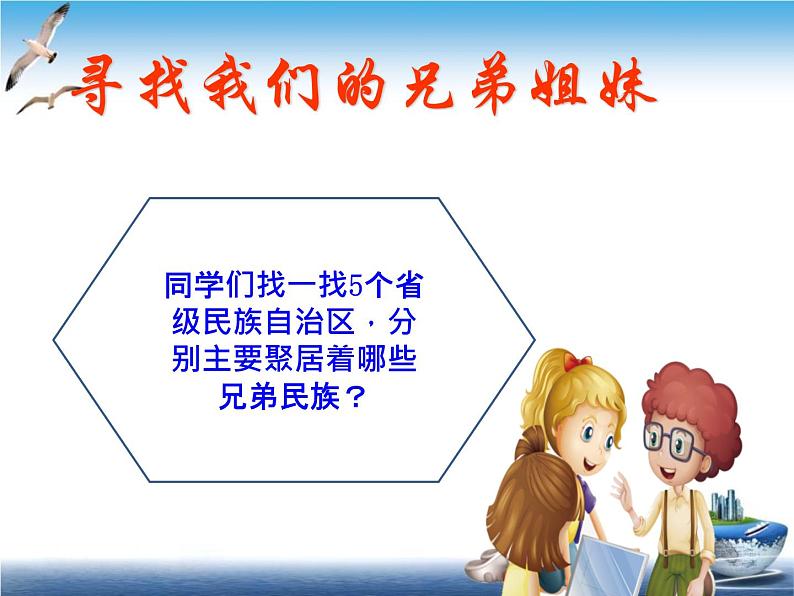 寻找我们的兄弟姐妹

同学们找一找5个省级民族自治区，分别主要聚居着哪些兄弟民族？